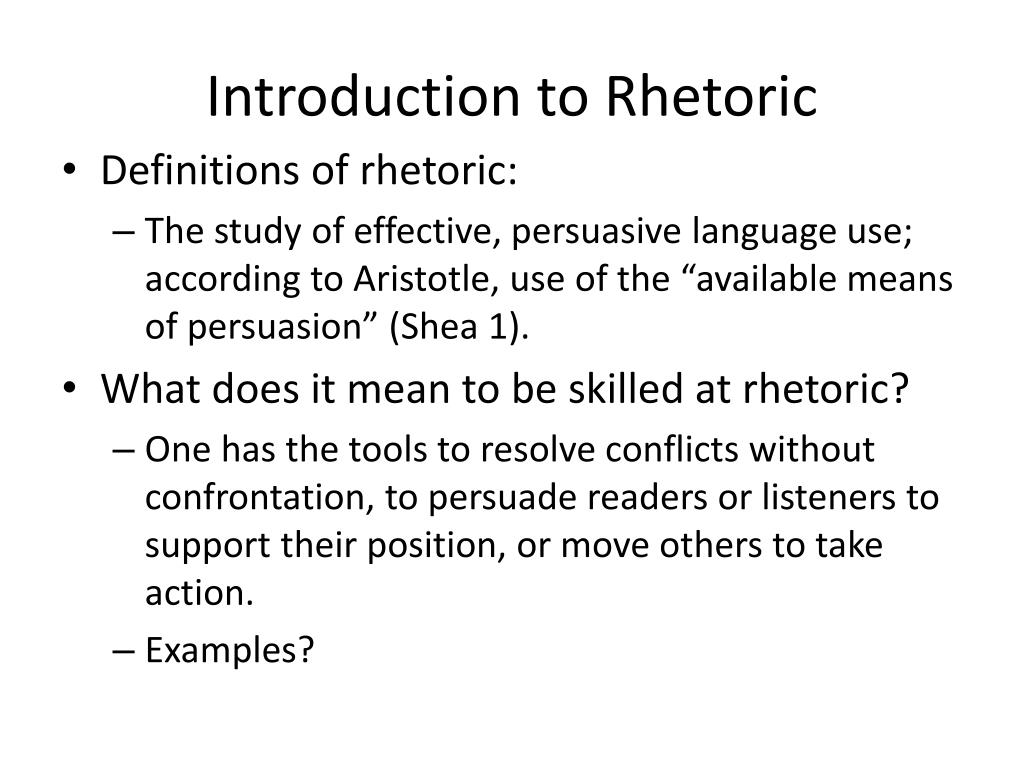 Introduction to Rhetoric

• Definitions of rhetoric:
  – The study of effective, persuasive language use; according to Aristotle, use of the “available means of persuasion” (Shea 1).
• What does it mean to be skilled at rhetoric?
  – One has the tools to resolve conflicts without confrontation, to persuade readers or listeners to support their position, or move others to take action.
  – Examples?